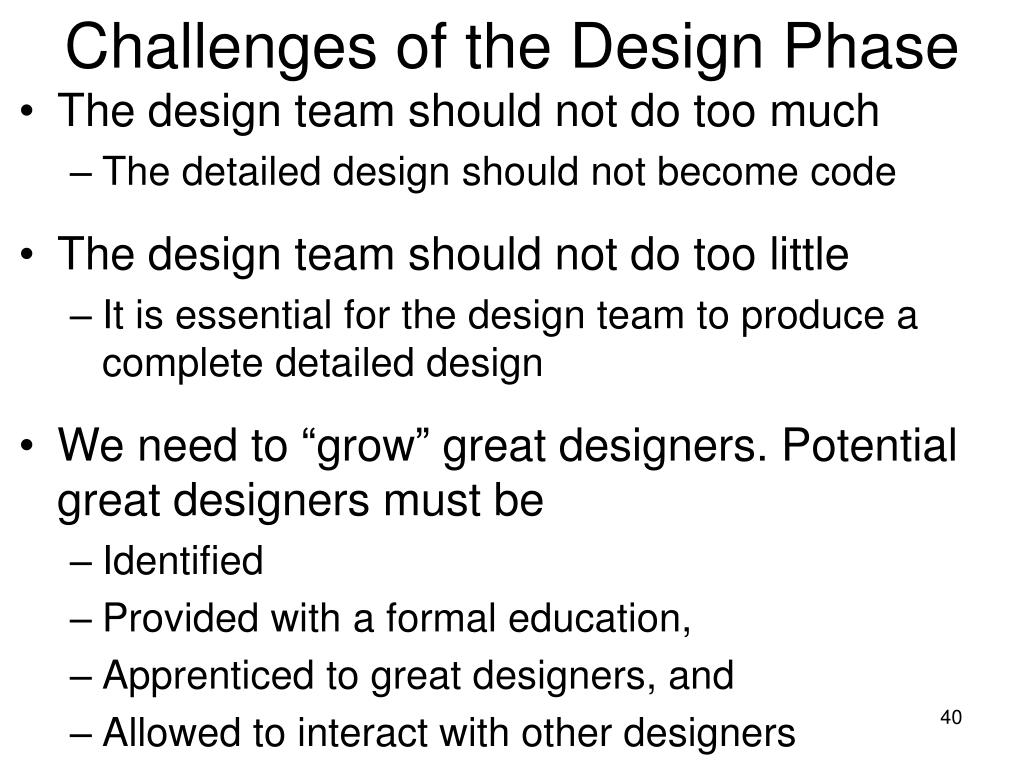 Challenges of the Design Phase

• The design team should not do too much
– The detailed design should not become code

• The design team should not do too little
– It is essential for the design team to produce a complete detailed design

• We need to “grow” great designers. Potential great designers must be
– Identified
– Provided with a formal education,
– Apprenticed to great designers, and
– Allowed to interact with other designers

40